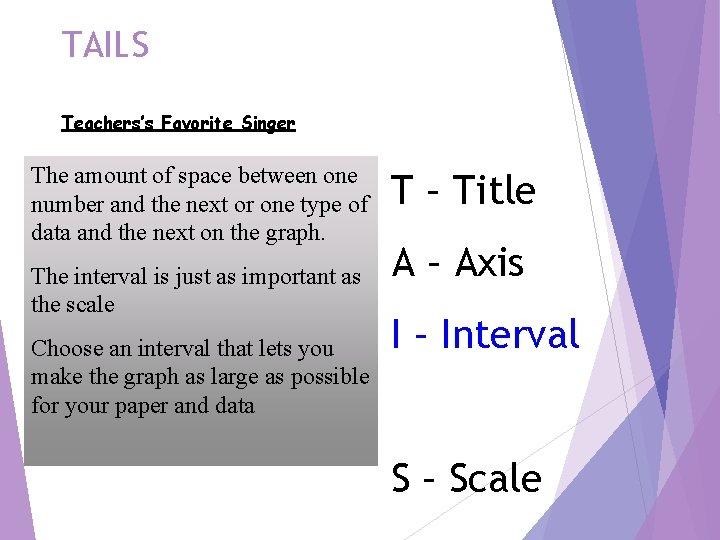 TAILS

Teachers's Favorite Singer

The amount of space between one number and the next or one type of data and the next on the graph.

The interval is just as important as the scale

Choose an interval that lets you make the graph as large as possible for your paper and data

T - Title

A - Axis

I - Interval

S - Scale